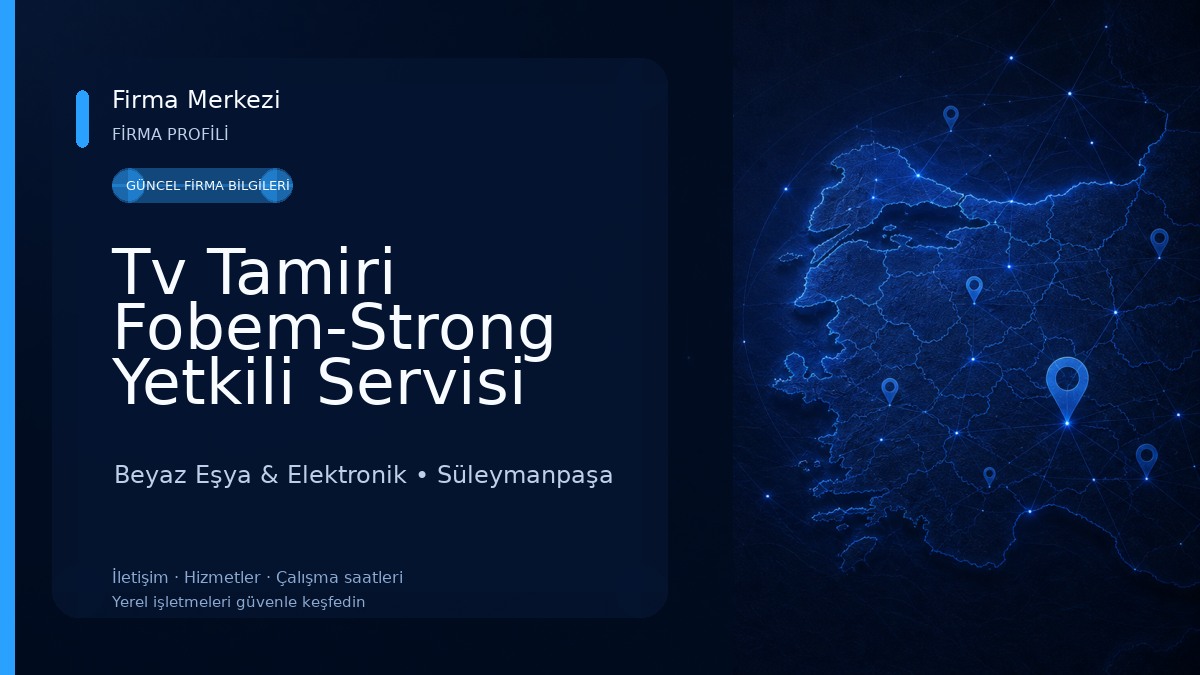 Firma Merkezi
FİRMA PROFİLİ

GÜNCEL FİRMA BİLGİLERİ

Tv Tamiri Fobem-Strong Yetkili Servisi

Beyaz Eşya & Elektronik • Süleymanpaşa

İletişim · Hizmetler · Çalışma saatleri
Yerel işletmeleri güvenle keşfedin